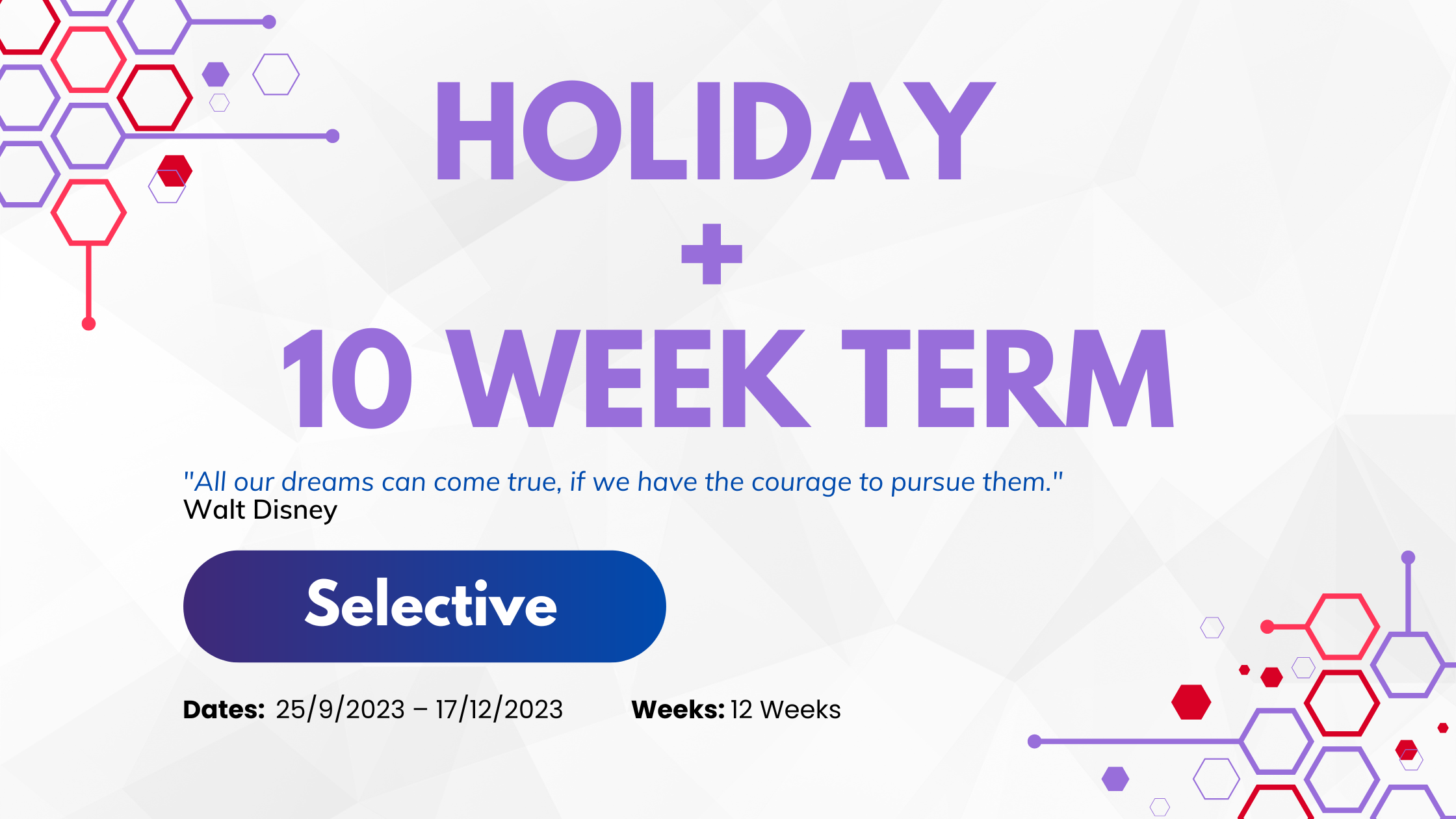 HOLIDAY
+
10 WEEK TERM

"All our dreams can come true, if we have the courage to pursue them."
Walt Disney

Selective

Dates: 25/9/2023 – 17/12/2023 Weeks: 12 Weeks